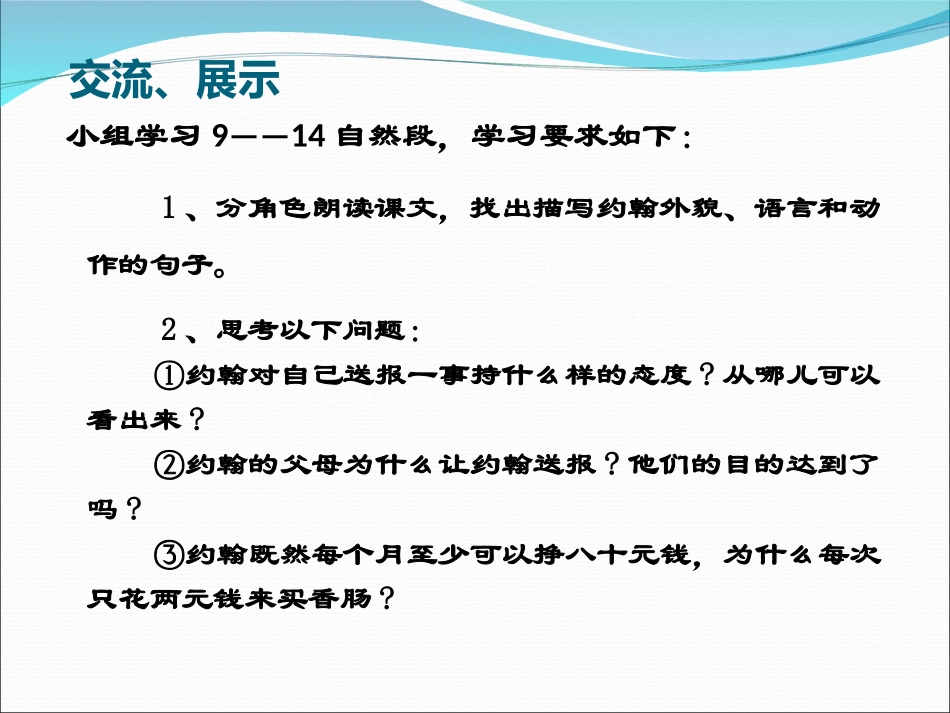 交流、展示

小组学习 9——14 自然段，学习要求如下：

1、分角色朗读课文，找出描写约翰外貌、语言和动作的句子。

2、思考以下问题：

①约翰对自己送报一事持什么样的态度？从哪儿可以看出来？

②约翰的父母为什么让约翰送报？他们的目的达到了吗？

③约翰既然每个月至少可以挣八十元钱，为什么每次只花两元钱来买香肠？